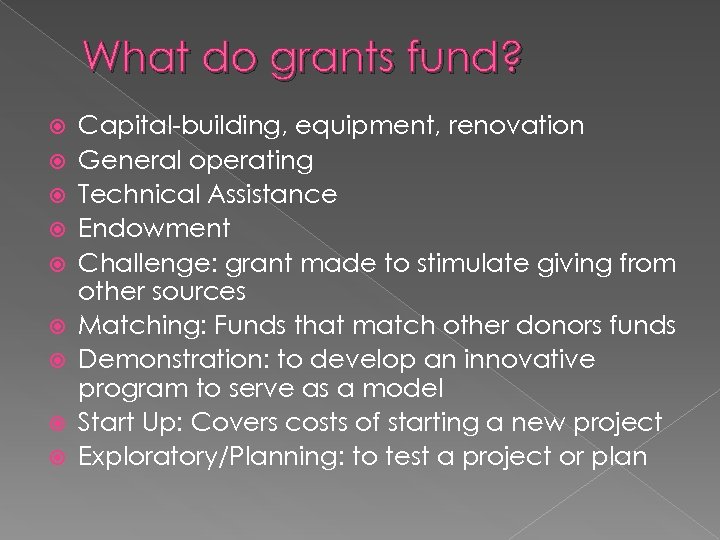 What do grants fund?

Capital-building, equipment, renovation
General operating
Technical Assistance
Endowment
Challenge: grant made to stimulate giving from other sources
Matching: Funds that match other donors funds
Demonstration: to develop an innovative program to serve as a model
Start Up: Covers costs of starting a new project
Exploratory/Planning: to test a project or plan